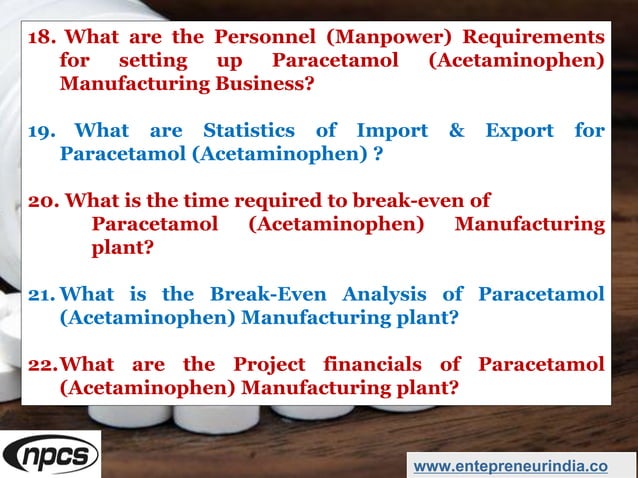 18. What are the Personnel (Manpower) Requirements for setting up Paracetamol (Acetaminophen) Manufacturing Business?

19. What are Statistics of Import & Export for Paracetamol (Acetaminophen) ?

20. What is the time required to break-even of Paracetamol (Acetaminophen) Manufacturing plant?

21. What is the Break-Even Analysis of Paracetamol (Acetaminophen) Manufacturing plant?

22. What are the Project financials of Paracetamol (Acetaminophen) Manufacturing plant?

npcs

www.entepreneurindia.co